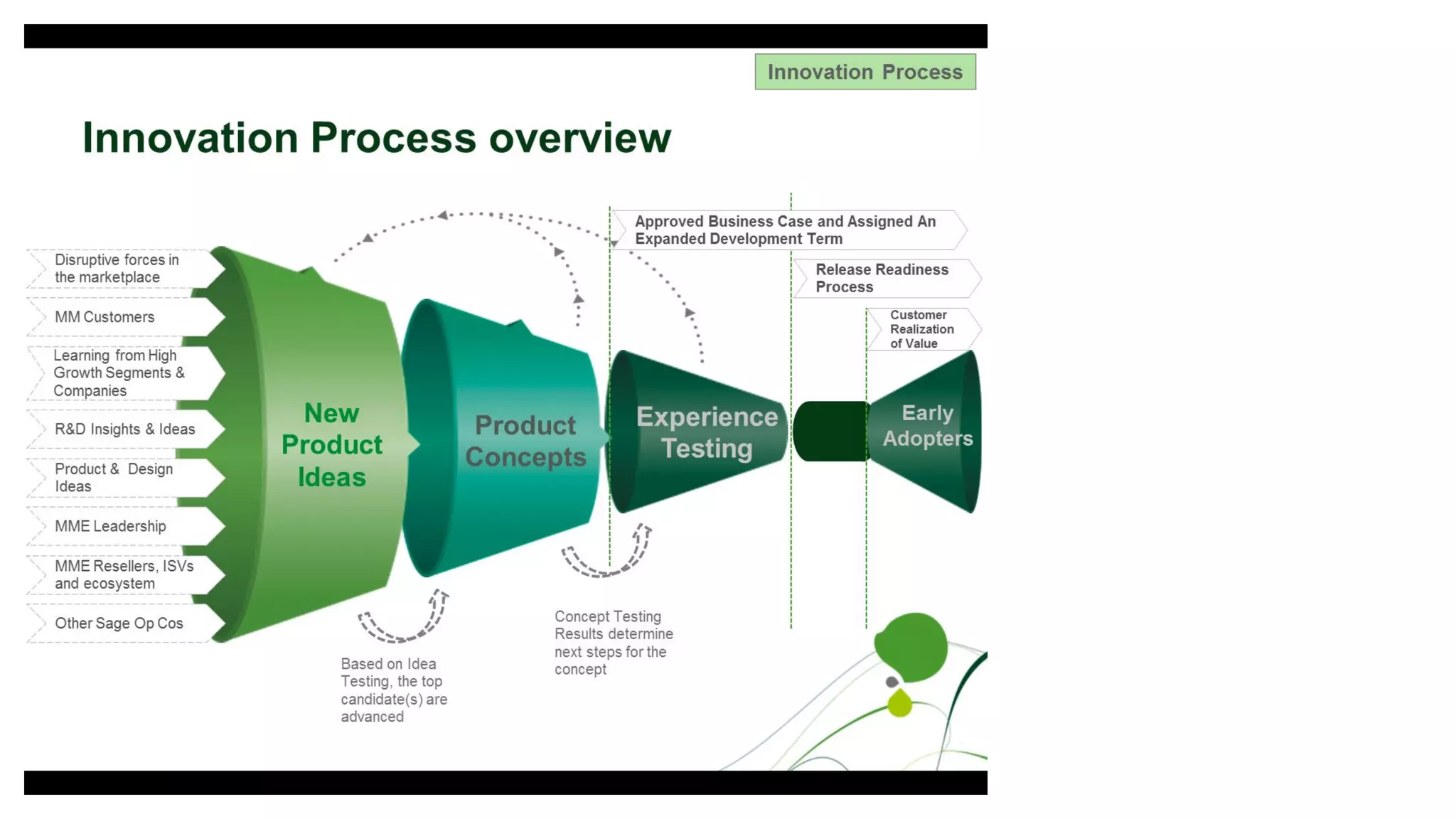 Innovation Process

Innovation Process overview

Disruptive forces in the marketplace

MM Customers

Learning from High Growth Segments & Companies

R&D Insights & Ideas

Product & Design Ideas

MME Leadership

MME Resellers, ISVs and ecosystem

Other Sage Op Cos

New Product Ideas

Product Concepts

Experience Testing

Early Adopters

Approved Business Case and Assigned An Expanded Development Term

Release Readiness Process

Customer Realization of Value

Based on Idea Testing, the top candidate(s) are advanced

Concept Testing Results determine next steps for the concept